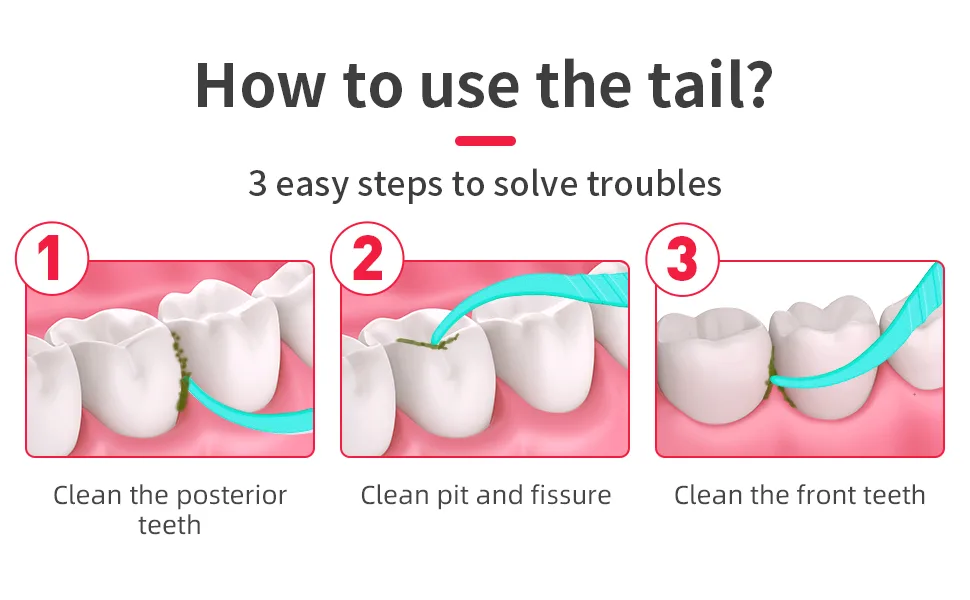 How to use the tail?

3 easy steps to solve troubles

1

Clean the posterior teeth

2

Clean pit and fissure

3

Clean the front teeth